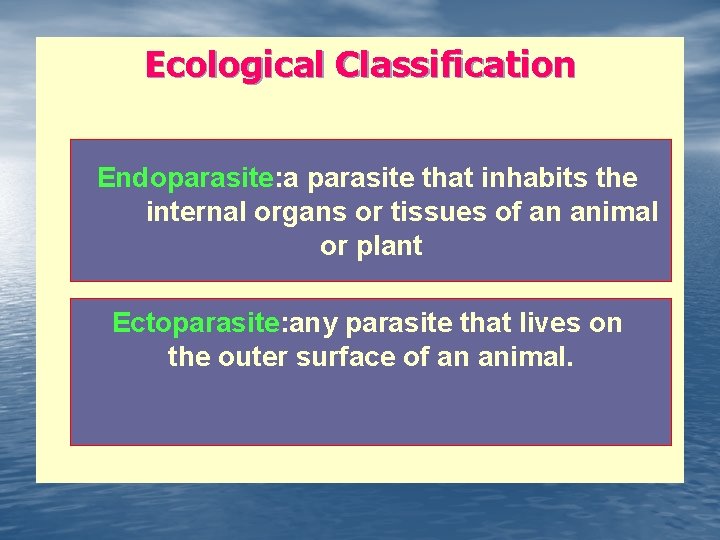 Ecological Classification

Endoparasite:a parasite that inhabits the internal organs or tissues of an animal or plant

Ectoparasite:any parasite that lives on the outer surface of an animal.